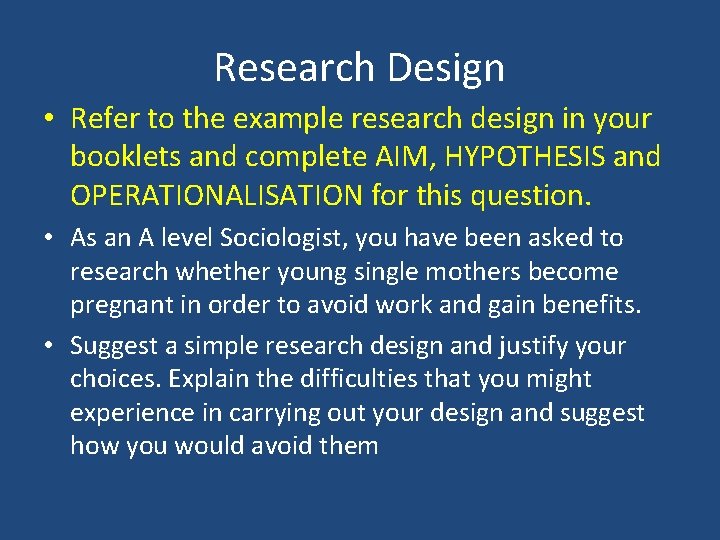 Research Design

• Refer to the example research design in your booklets and complete AIM, HYPOTHESIS and OPERATIONALISATION for this question.

• As an A level Sociologist, you have been asked to research whether young single mothers become pregnant in order to avoid work and gain benefits.

• Suggest a simple research design and justify your choices. Explain the difficulties that you might experience in carrying out your design and suggest how you would avoid them